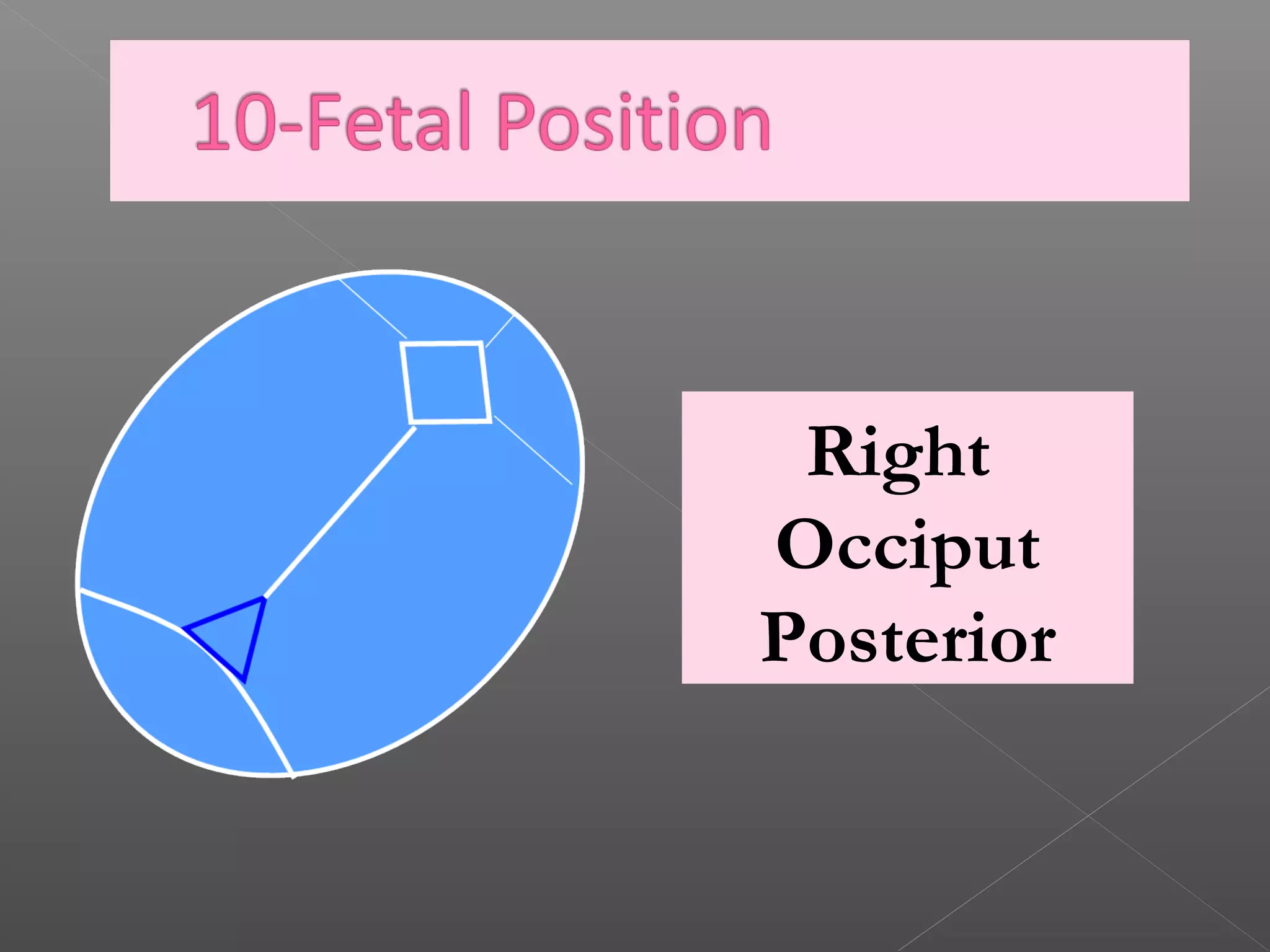 10-Fetal Position

Right Occiput Posterior